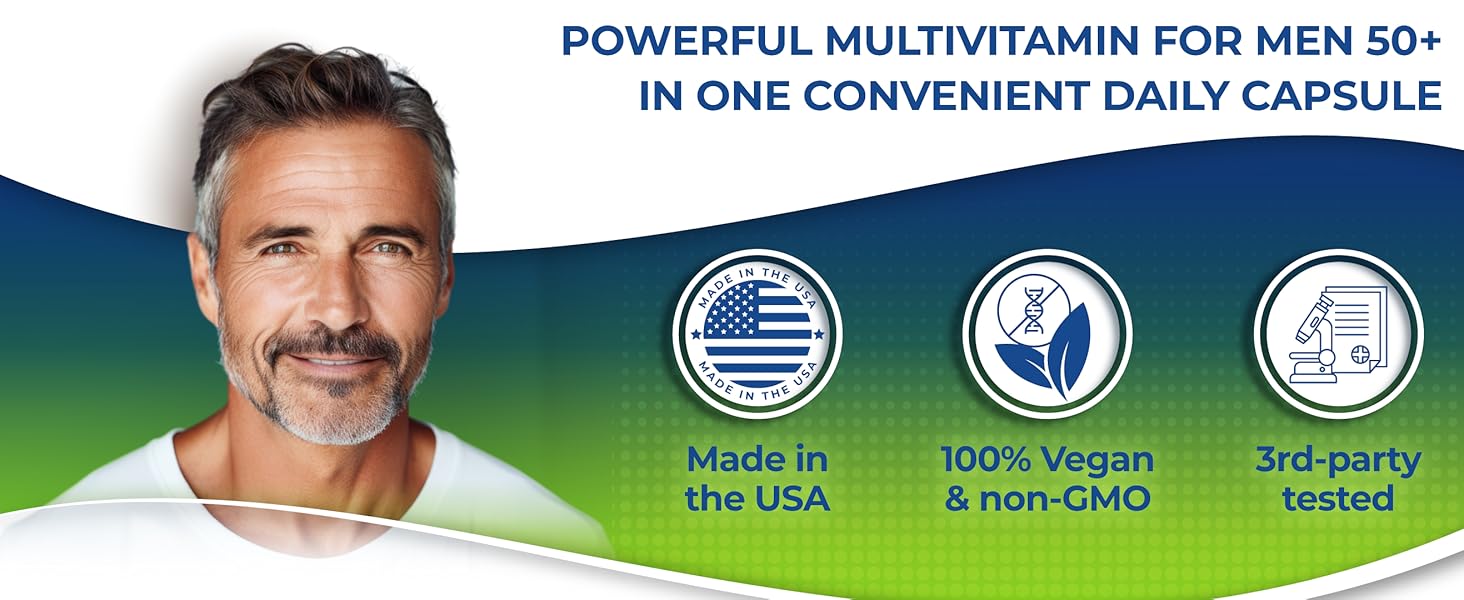 POWERFUL MULTIVITAMIN FOR MEN 50+ IN ONE CONVENIENT DAILY CAPSULE

MADE IN THE USA
MADE IN THE USA

Made in the USA

100% Vegan & non-GMO

3rd-party tested